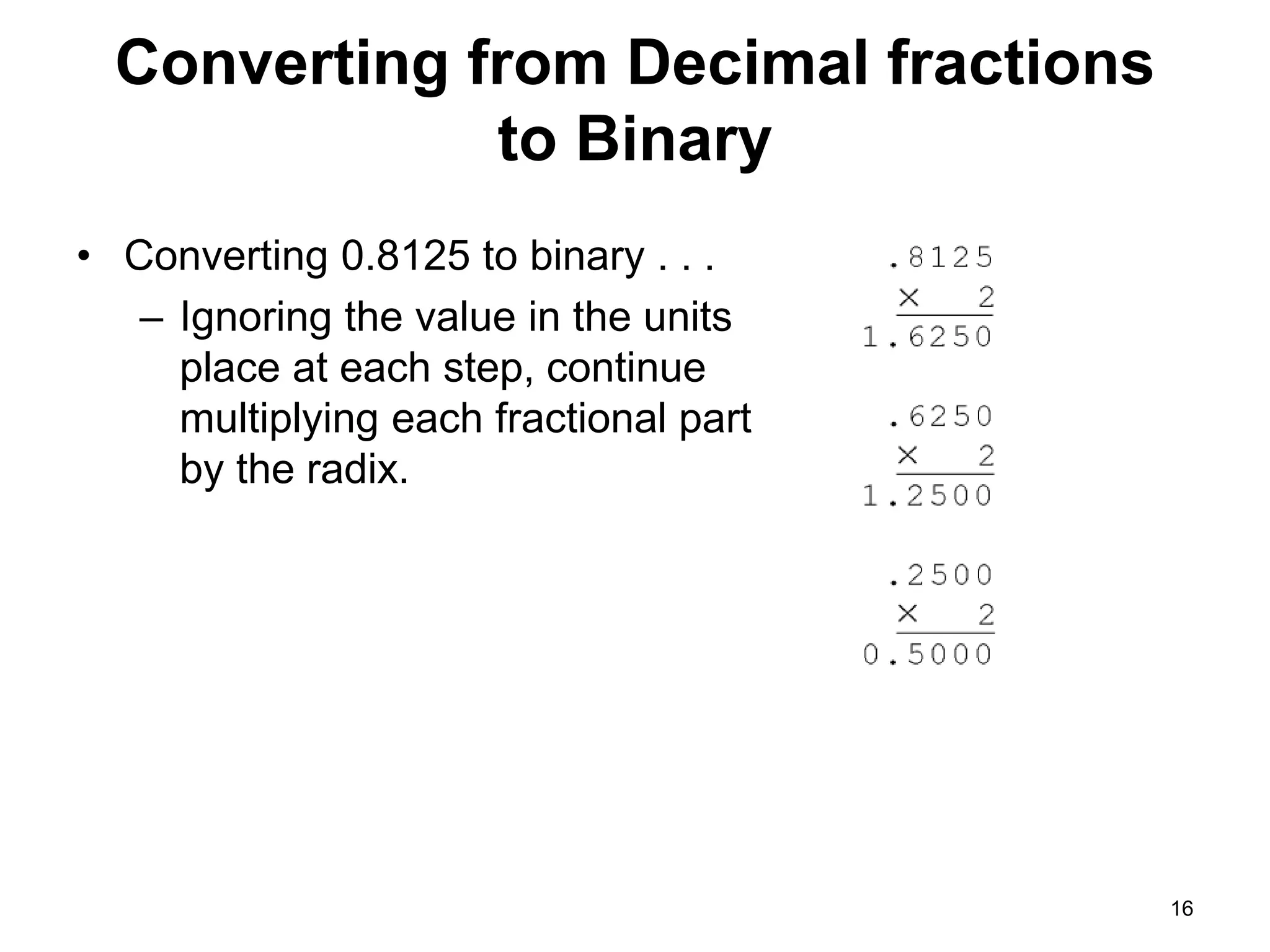 Converting from Decimal fractions to Binary

• Converting 0.8125 to binary . . .
  – Ignoring the value in the units place at each step, continue multiplying each fractional part by the radix.

.8125
× 2
1.6250

.6250
× 2
1.2500

.2500
× 2
0.5000

16